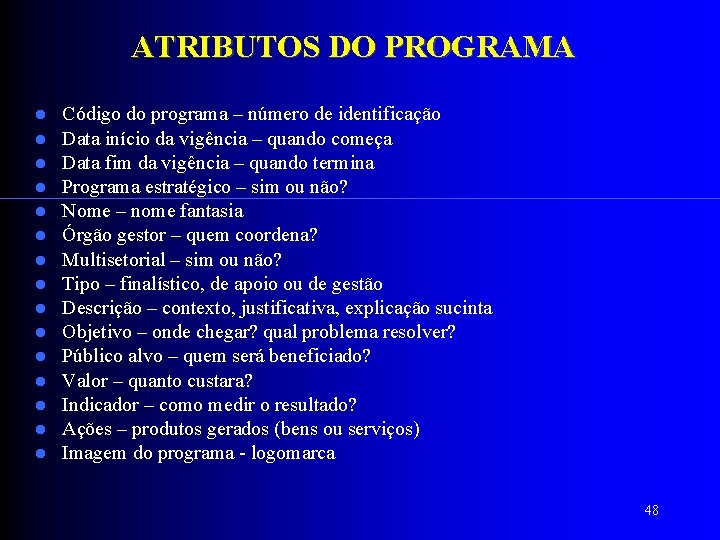 ATRIBUTOS DO PROGRAMA

- Código do programa – número de identificação
- Data início da vigência – quando começa
- Data fim da vigência – quando termina
- Programa estratégico – sim ou não?
- Nome – nome fantasia
- Órgão gestor – quem coordena?
- Multisetorial – sim ou não?
- Tipo – finalístico, de apoio ou de gestão
- Descrição – contexto, justificativa, explicação sucinta
- Objetivo – onde chegar? qual problema resolver?
- Público alvo – quem será beneficiado?
- Valor – quanto custara?
- Indicador – como medir o resultado?
- Ações – produtos gerados (bens ou serviços)
- Imagem do programa - logomarca

48